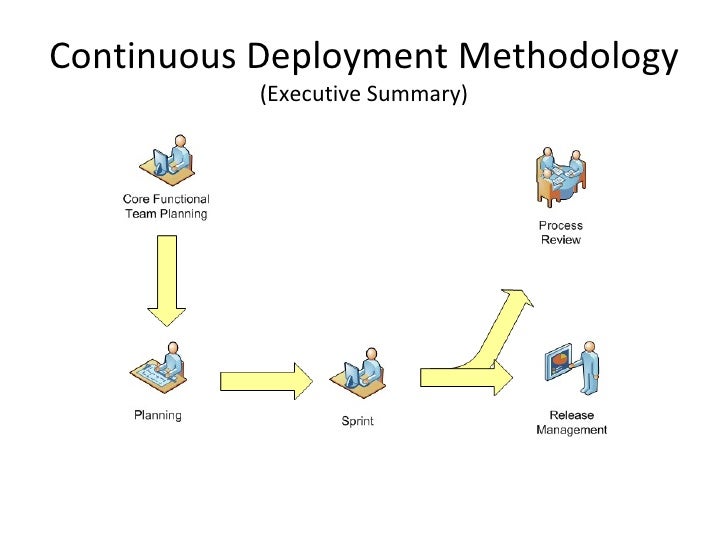 Continuous Deployment Methodology
(Executive Summary)

Core Functional Team Planning

Process Review

Planning

Sprint

Release Management